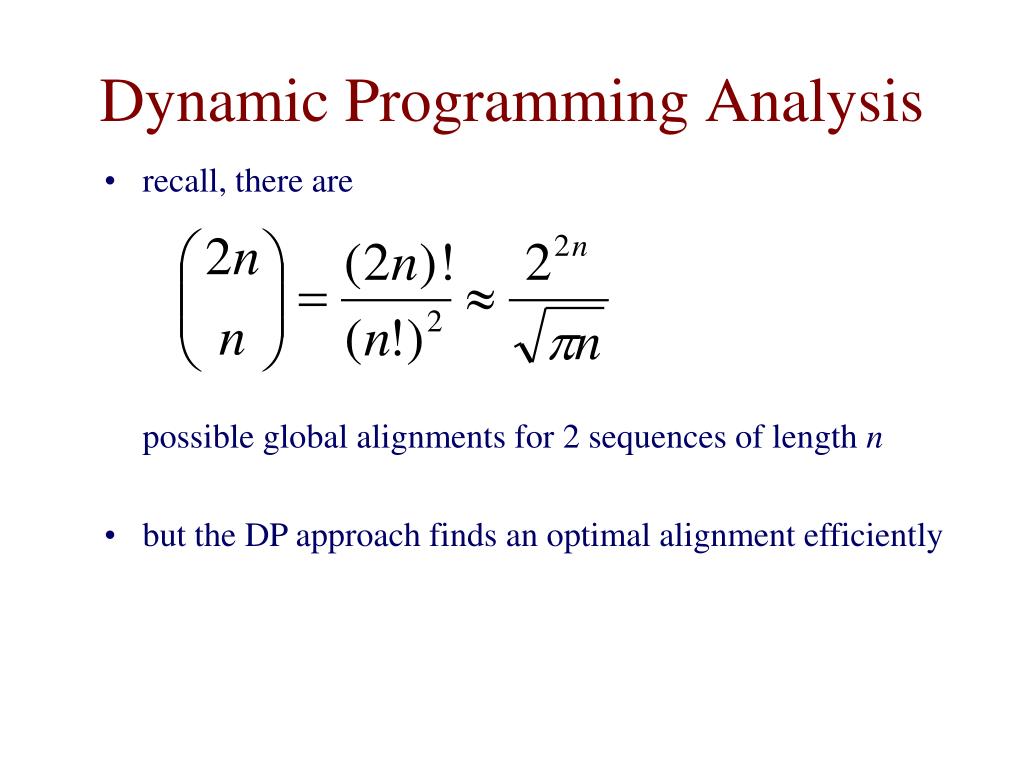 Dynamic Programming Analysis

• recall, there are

$\binom{2n}{n} = \frac{(2n)!}{(n!)^2} \approx \frac{2^{2n}}{\sqrt{\pi n}}$

possible global alignments for 2 sequences of length $n$

• but the DP approach finds an optimal alignment efficiently